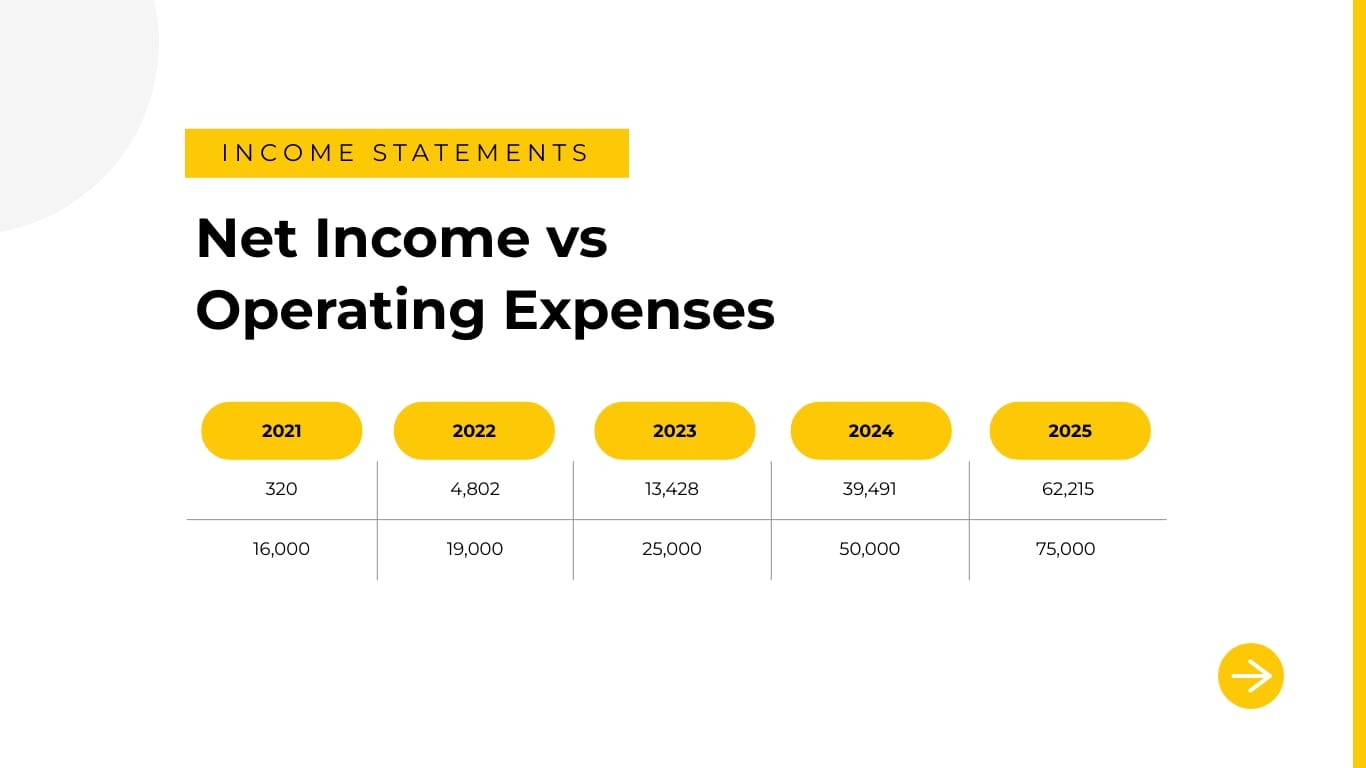 INCOME STATEMENTS

Net Income vs Operating Expenses

| 2021 | 2022 | 2023 | 2024 | 2025 |
|---|---|---|---|---|
| 320 | 4,802 | 13,428 | 39,491 | 62,215 |
| 16,000 | 19,000 | 25,000 | 50,000 | 75,000 |